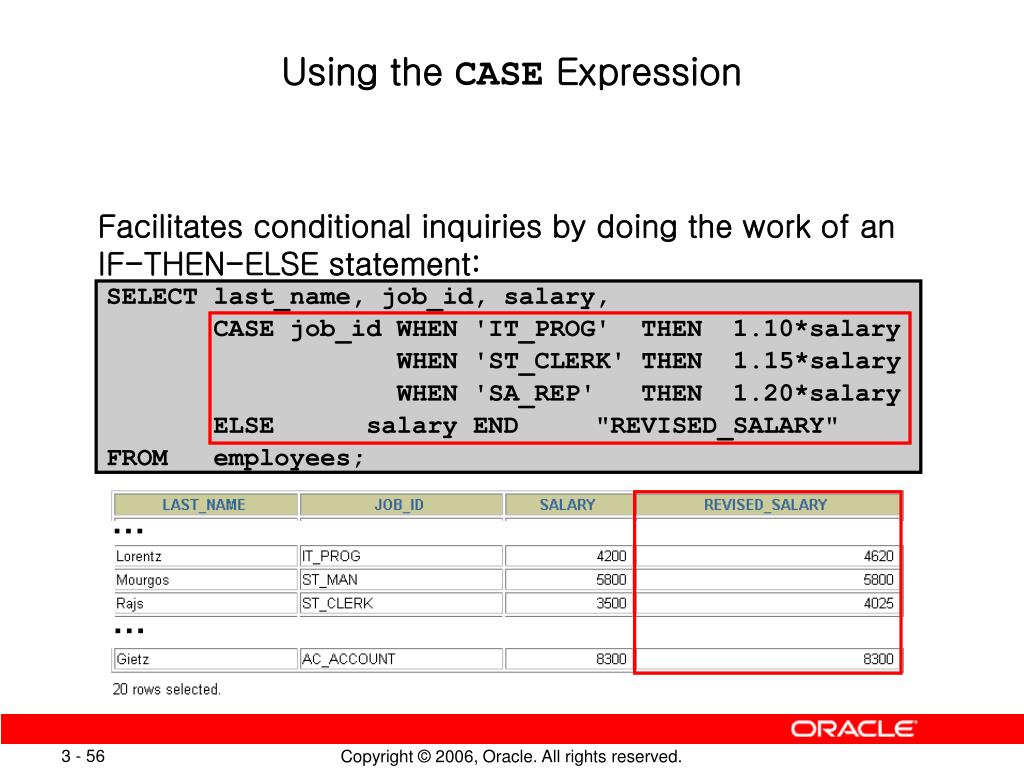 Using the CASE Expression

Facilitates conditional inquiries by doing the work of an IF-THEN-ELSE statement:

SELECT last_name, job_id, salary,
       CASE job_id WHEN 'IT_PROG'  THEN  1.10*salary
                   WHEN 'ST_CLERK' THEN  1.15*salary
                   WHEN 'SA_REP'   THEN  1.20*salary
       ELSE      salary END     "REVISED_SALARY"
FROM   employees;

| LAST_NAME | JOB_ID | SALARY | REVISED_SALARY |
|---|---|---|---|
| ... | | | |
| Lorentz | IT_PROG | 4200 | 4620 |
| Mourgos | ST_MAN | 5800 | 5800 |
| Rajs | ST_CLERK | 3500 | 4025 |
| ... | | | |
| Gietz | AC_ACCOUNT | 8300 | 8300 |

20 rows selected.

ORACLE

3 - 56

Copyright © 2006, Oracle. All rights reserved.